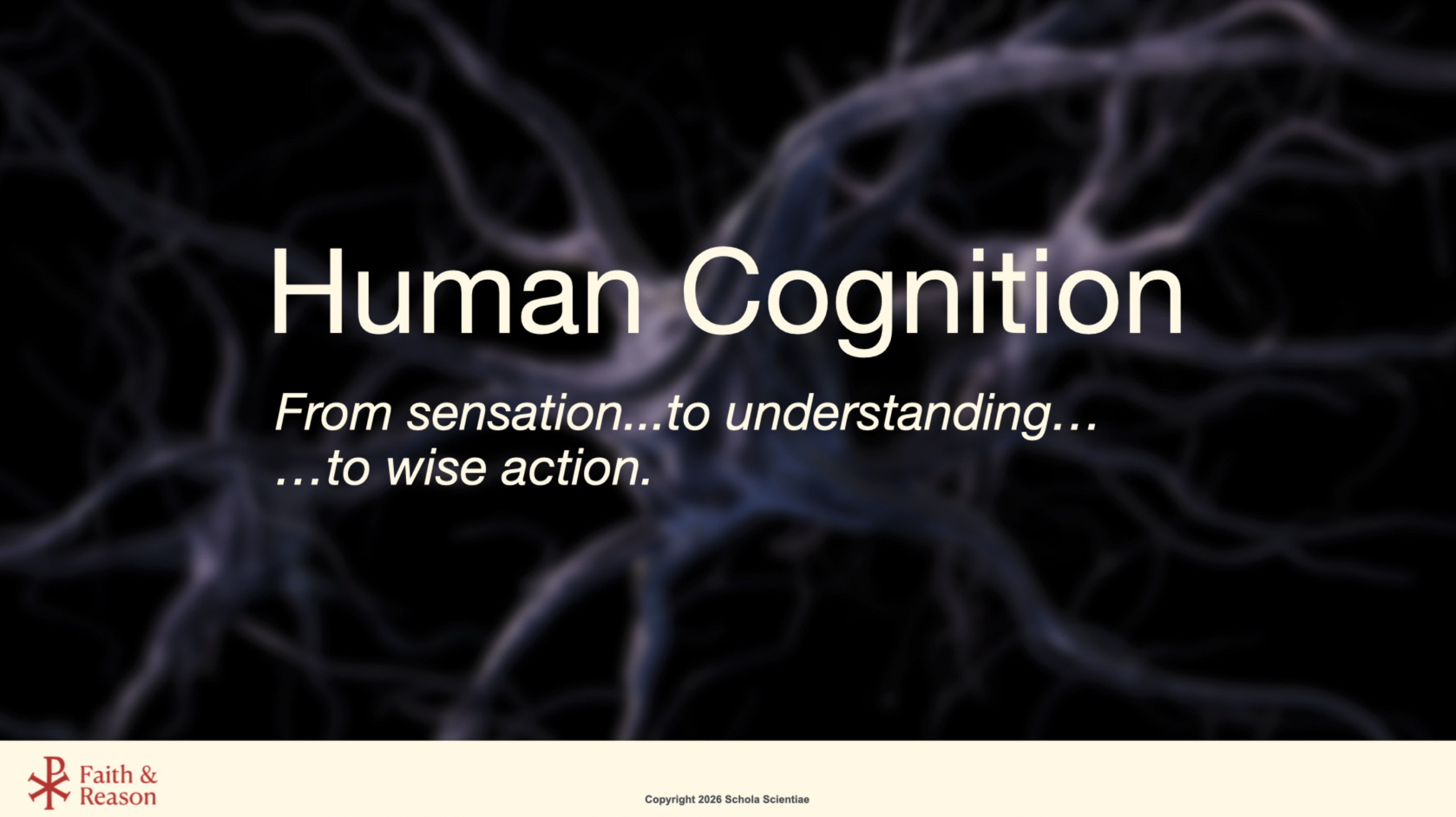 Human Cognition

From sensation...to understanding…
…to wise action.

Faith & Reason

Copyright 2026 Schola Scientiae